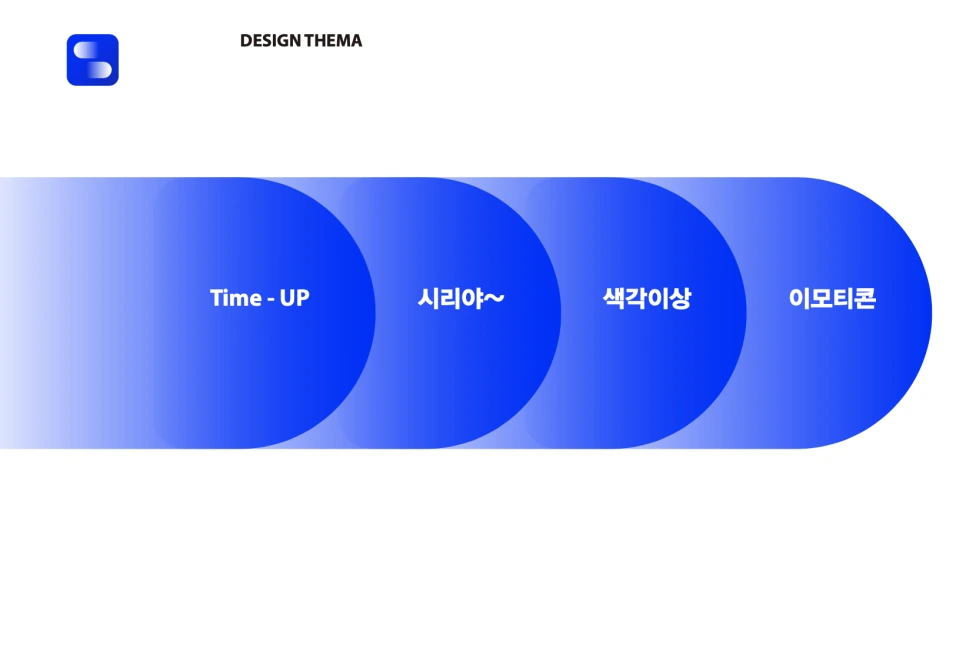 DESIGN THEMA

Time - UP

시리야~

색각이상

이모티콘